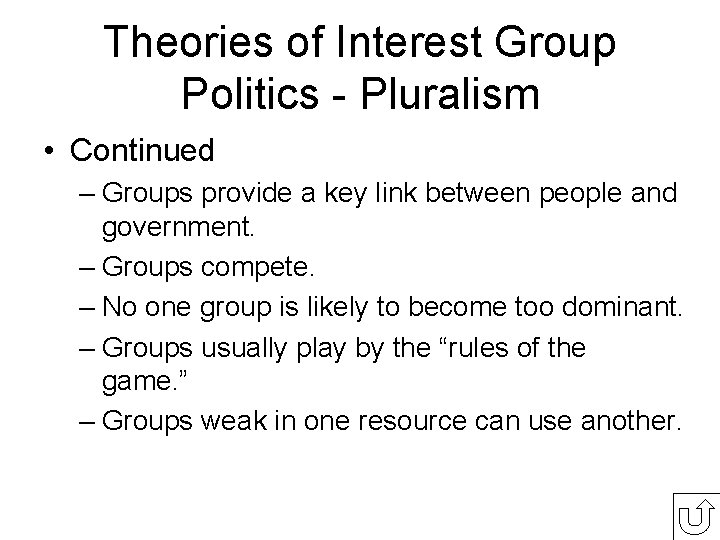 Theories of Interest Group Politics - Pluralism

• Continued

– Groups provide a key link between people and government.

– Groups compete.

– No one group is likely to become too dominant.

– Groups usually play by the “rules of the game.”

– Groups weak in one resource can use another.